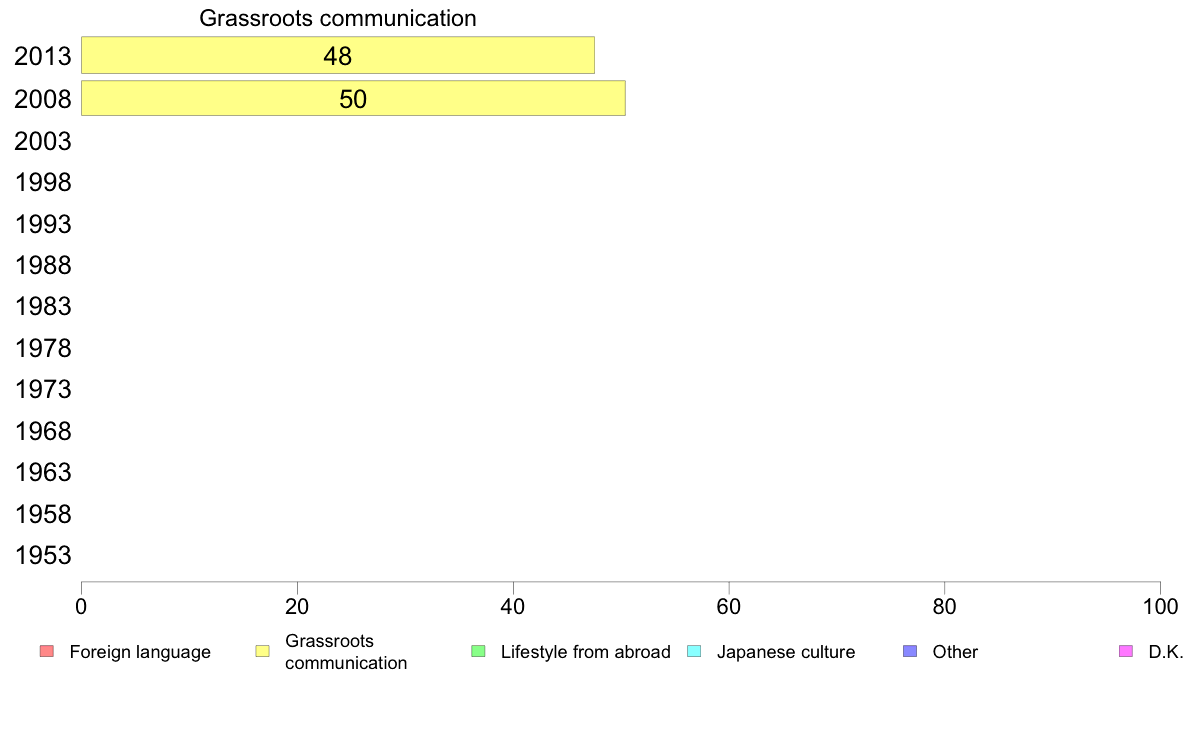 Grassroots communication

2013 48
2008 50
2003
1998
1993
1988
1983
1978
1973
1968
1963
1958
1953

0 20 40 60 80 100

Foreign language
Grassroots communication
Lifestyle from abroad
Japanese culture
Other
D.K.